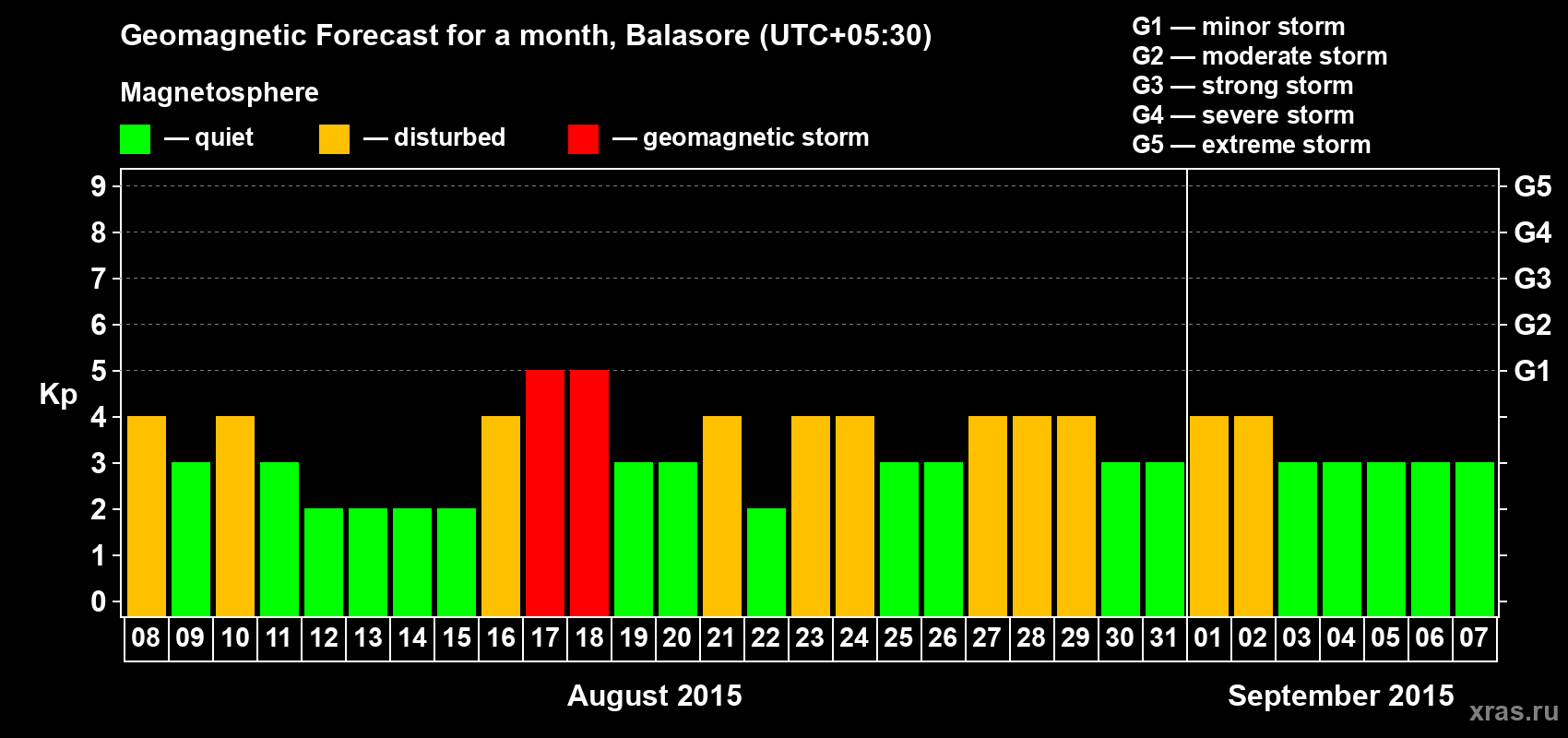 Geomagnetic Forecast for a month, Balasore (UTC+05:30)

Magnetosphere

— quiet — disturbed — geomagnetic storm

G1 — minor storm
G2 — moderate storm
G3 — strong storm
G4 — severe storm
G5 — extreme storm

Kp

9
8
7
6
5
4
3
2
1
0

G5
G4
G3
G2
G1

08 09 10 11 12 13 14 15 16 17 18 19 20 21 22 23 24 25 26 27 28 29 30 31 01 02 03 04 05 06 07

August 2015

September 2015

xras.ru